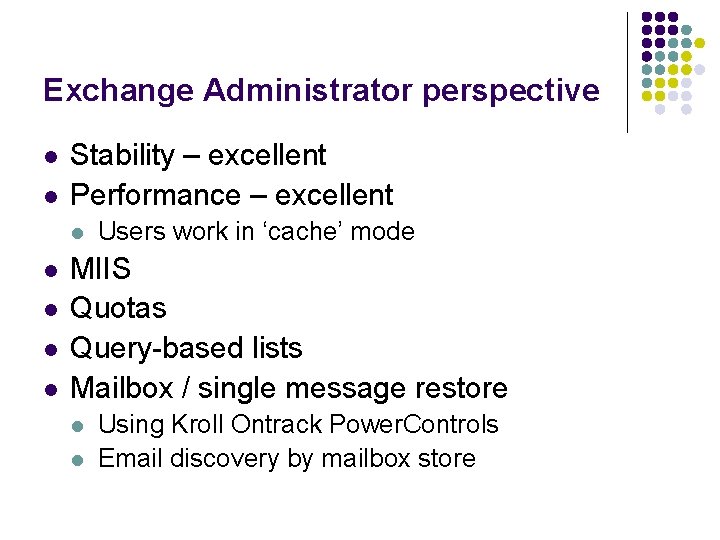 Exchange Administrator perspective

- Stability – excellent
- Performance – excellent
  - Users work in ‘cache’ mode
- MIIS
- Quotas
- Query-based lists
- Mailbox / single message restore
  - Using Kroll Ontrack PowerControls
  - Email discovery by mailbox store